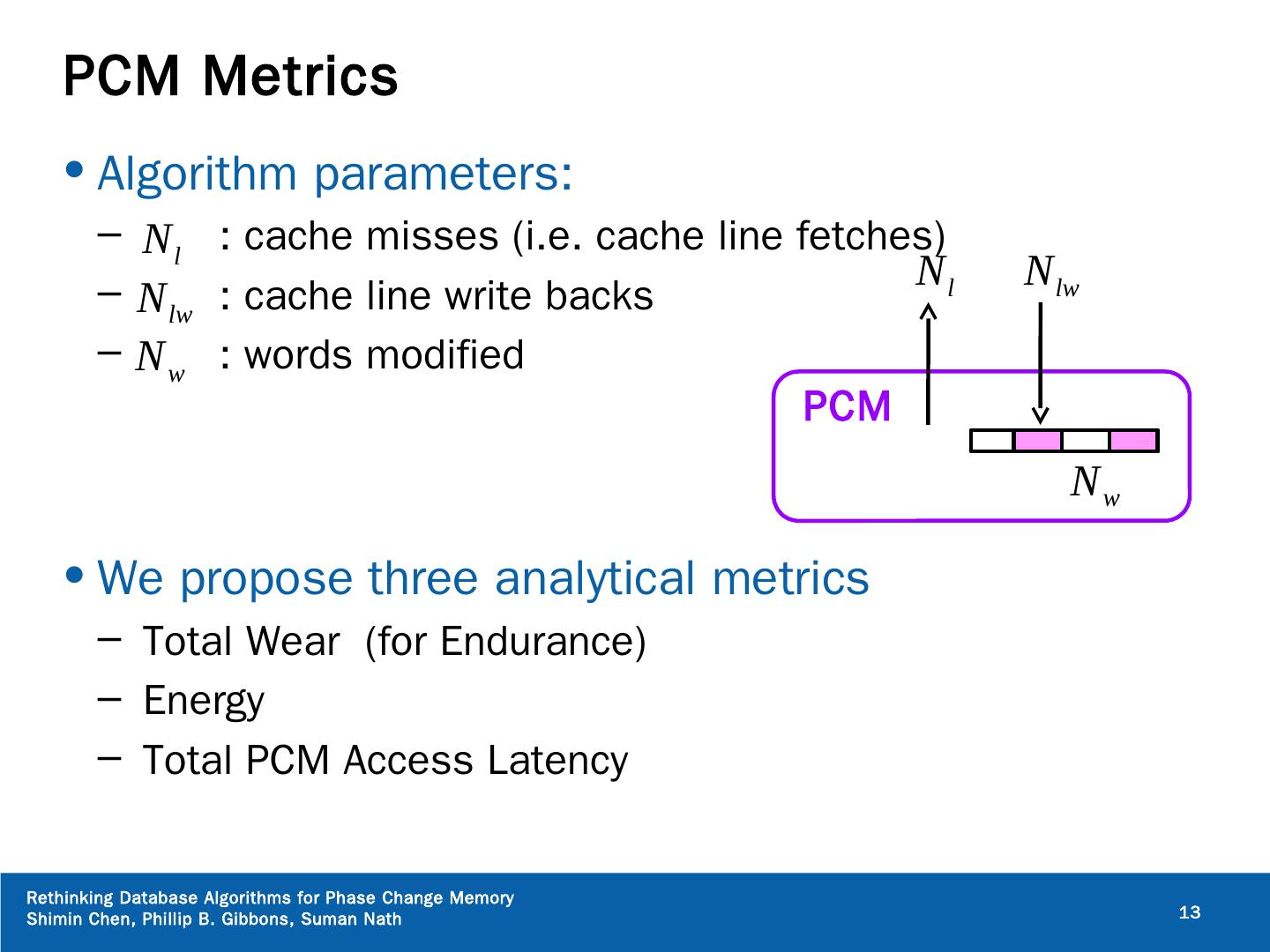 PCM Metrics

• Algorithm parameters:
– $N_l$ : cache misses (i.e. cache line fetches)
– $N_{lw}$ : cache line write backs
– $N_w$ : words modified

$N_l$ $N_{lw}$

PCM

$N_w$

• We propose three analytical metrics
– Total Wear (for Endurance)
– Energy
– Total PCM Access Latency

Rethinking Database Algorithms for Phase Change Memory
Shimin Chen, Phillip B. Gibbons, Suman Nath

13